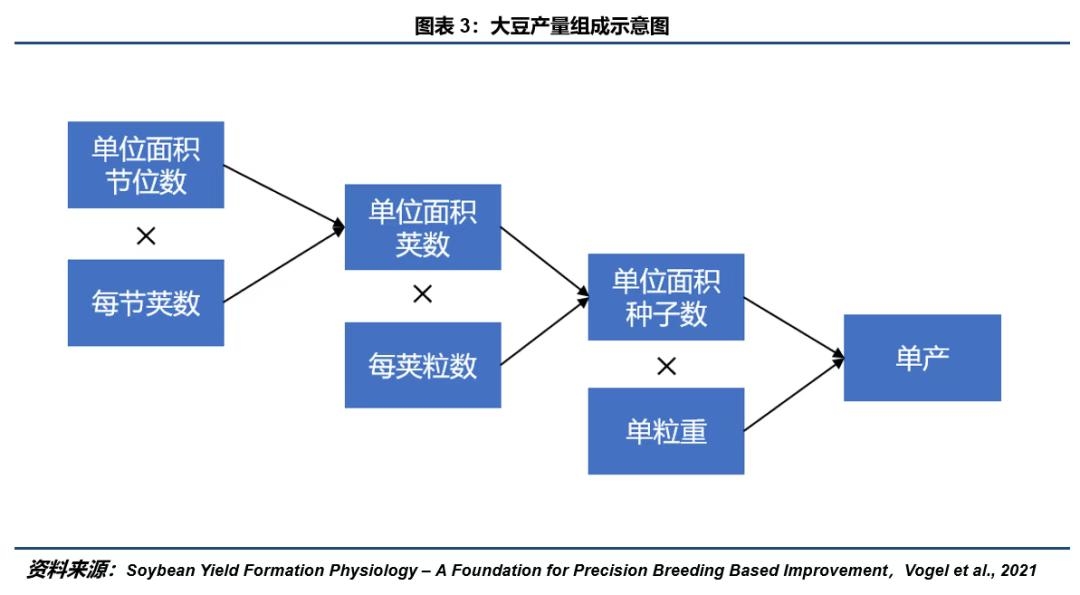 图表 3：大豆产量组成示意图

单位面积节位数

×

每节荚数

单位面积荚数

×

每荚粒数

单位面积种子数

×

单粒重

单产

资料来源：Soybean Yield Formation Physiology – A Foundation for Precision Breeding Based Improvement，Vogel et al., 2021